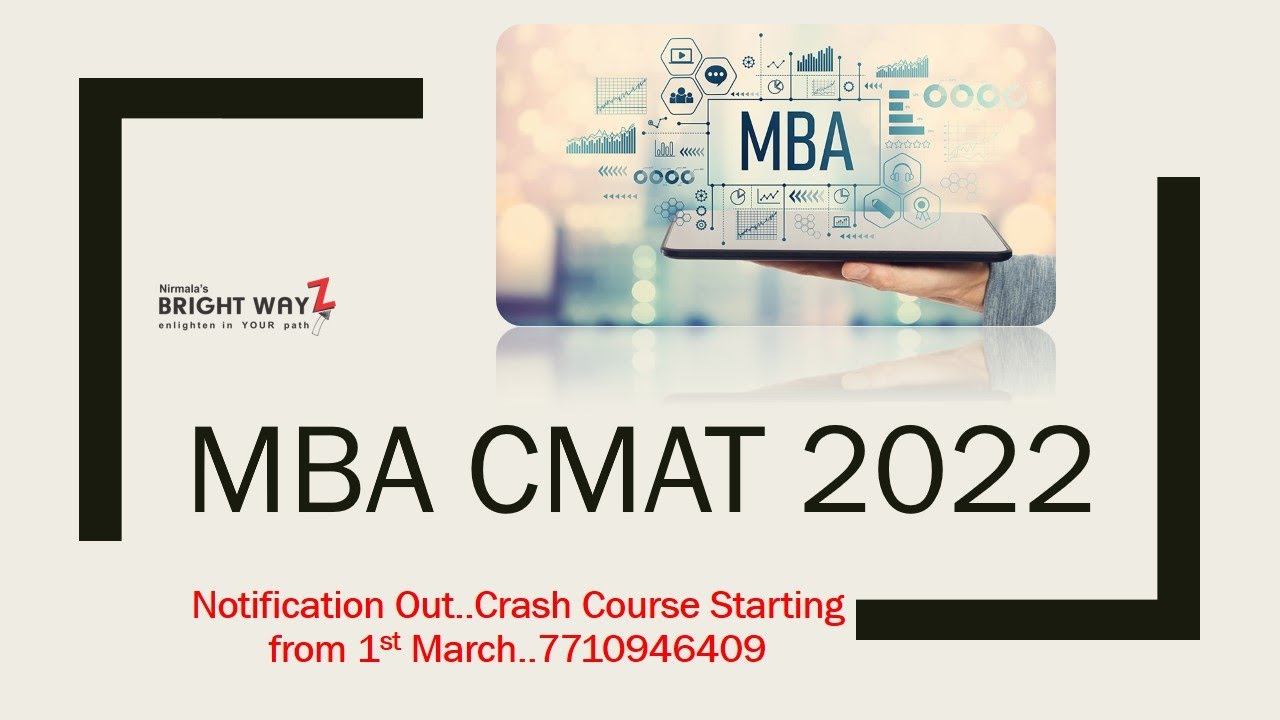 MBA

Nirmala's
BRIGHT WAYZ
enlighten in YOUR path

MBA CMAT 2022

Notification Out..Crash Course Starting from 1$^{st}$ March..7710946409